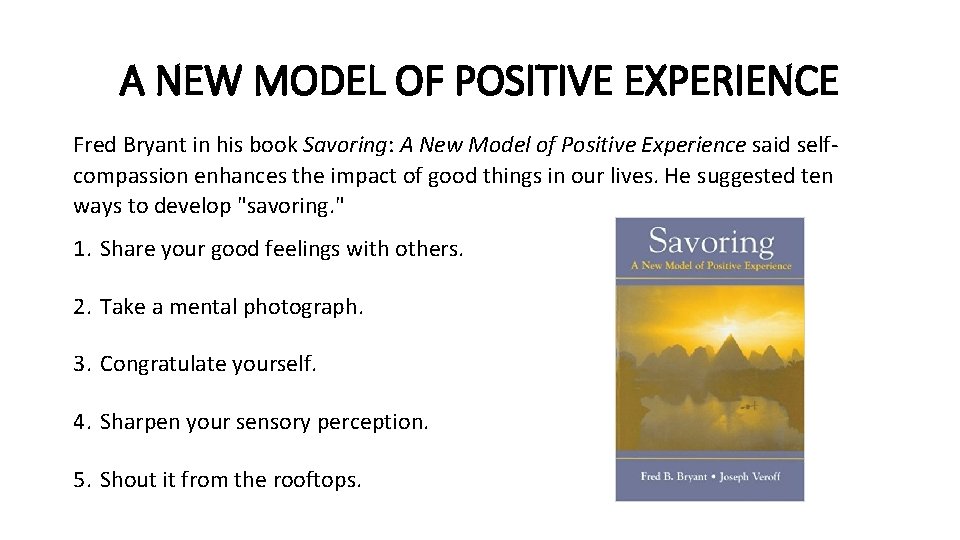 A NEW MODEL OF POSITIVE EXPERIENCE

Fred Bryant in his book Savoring: A New Model of Positive Experience said self-compassion enhances the impact of good things in our lives. He suggested ten ways to develop "savoring."

1. Share your good feelings with others.

2. Take a mental photograph.

3. Congratulate yourself.

4. Sharpen your sensory perception.

5. Shout it from the rooftops.

Savoring
A New Model of Positive Experience

Fred B. Bryant • Joseph Veroff